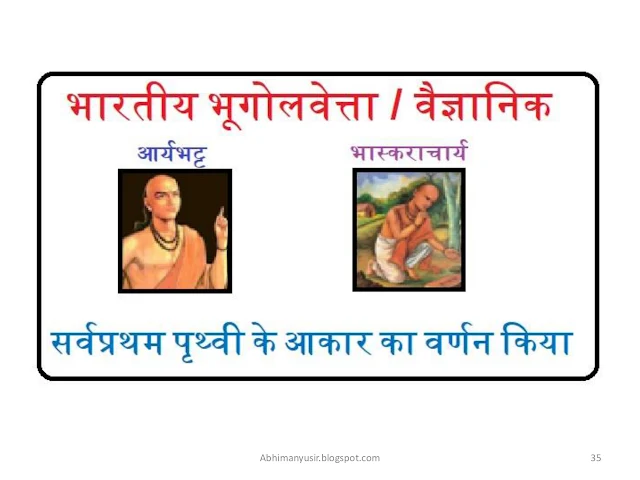 भारतीय भूगोलवेत्ता / वैज्ञानिक

आर्यभट्ट

भास्कराचार्य

सर्वप्रथम पृथ्वी के आकार का वर्णन किया

Abhimanyusir.blogspot.com

35